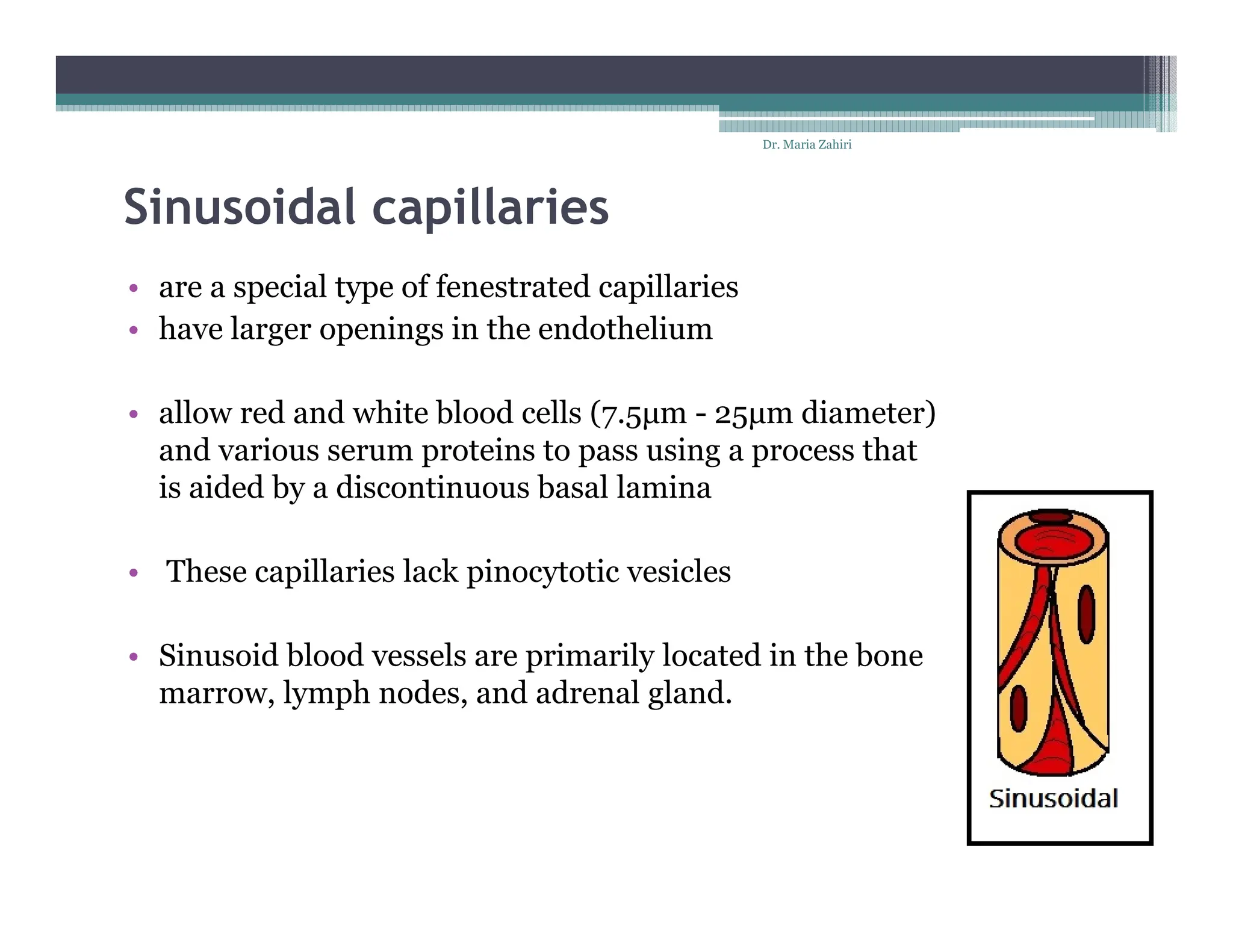 Dr. Maria Zahiri

Sinusoidal capillaries

• are a special type of fenestrated capillaries
• have larger openings in the endothelium

• allow red and white blood cells (7.5μm - 25μm diameter) and various serum proteins to pass using a process that is aided by a discontinuous basal lamina

• These capillaries lack pinocytotic vesicles

• Sinusoid blood vessels are primarily located in the bone marrow, lymph nodes, and adrenal gland.

Sinusoidal